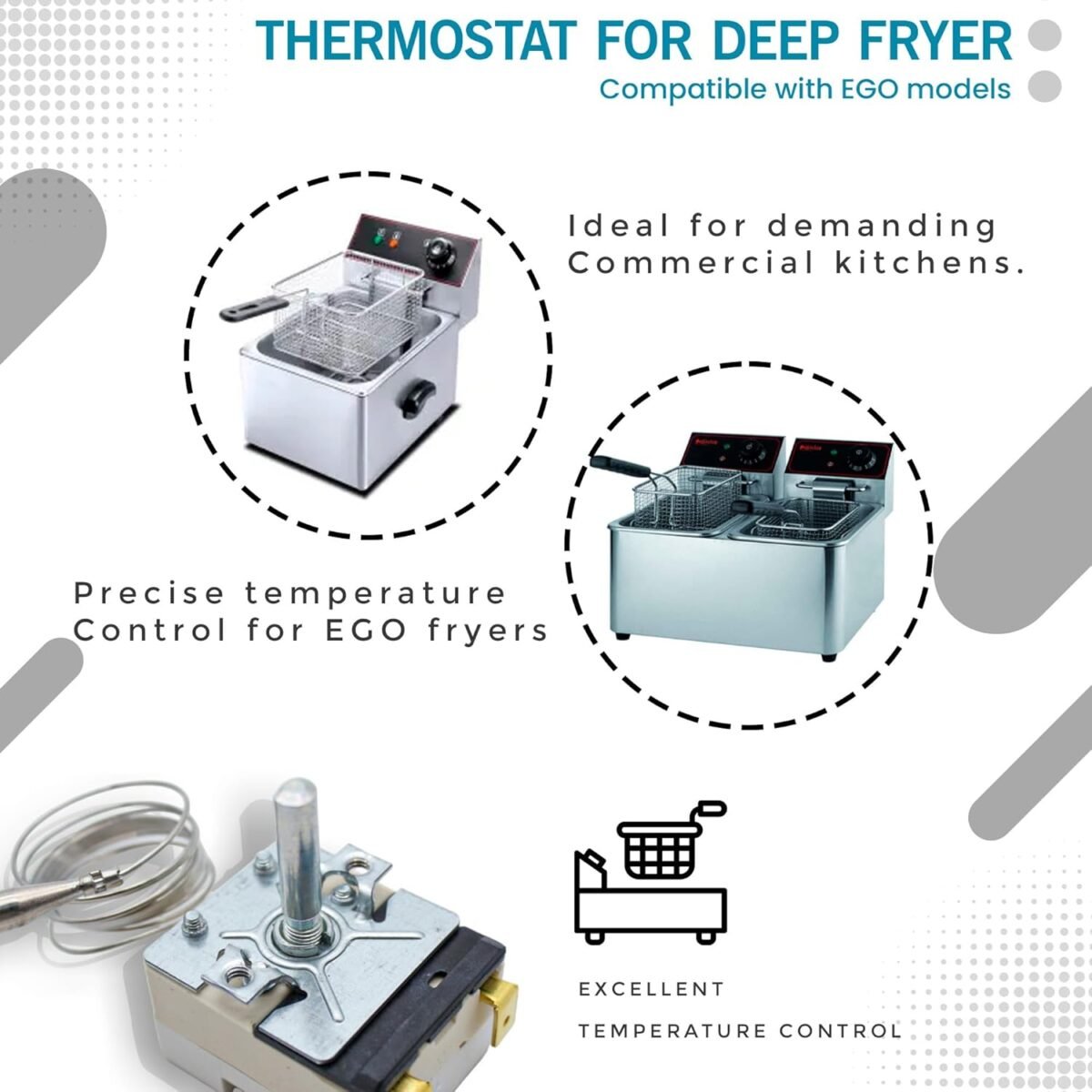 THERMOSTAT FOR DEEP FRYER
Compatible with EGO models

Ideal for demanding Commercial kitchens.

Precise temperature Control for EGO fryers

EXCELLENT
TEMPERATURE CONTROL